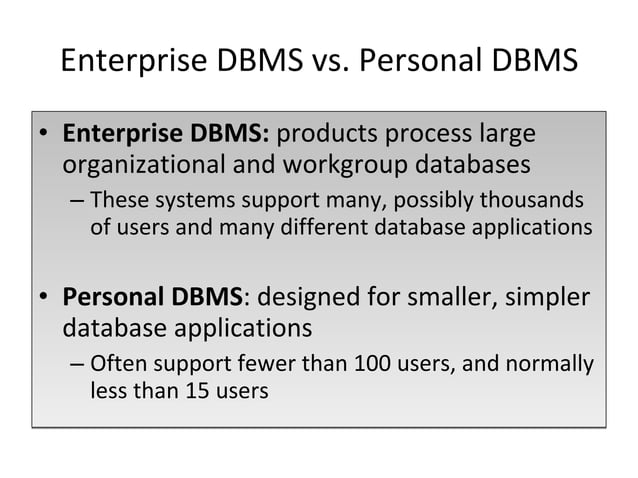 Enterprise DBMS vs. Personal DBMS

• Enterprise DBMS: products process large organizational and workgroup databases
– These systems support many, possibly thousands of users and many different database applications

• Personal DBMS: designed for smaller, simpler database applications
– Often support fewer than 100 users, and normally less than 15 users